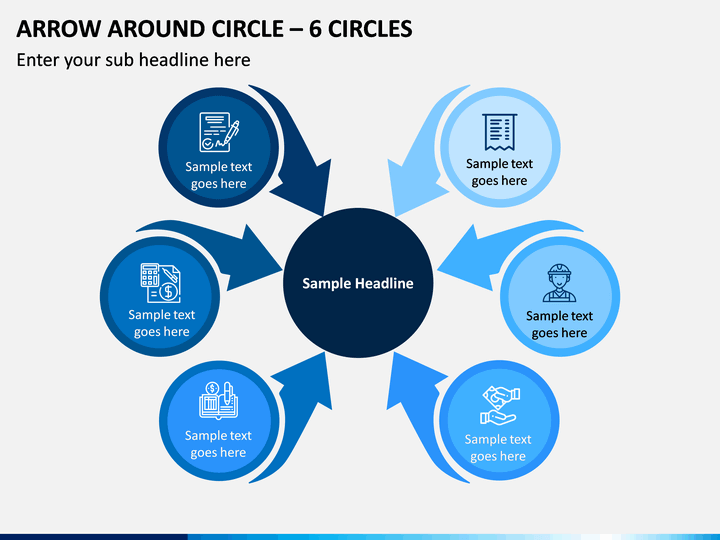 ARROW AROUND CIRCLE – 6 CIRCLES

Enter your sub headline here

Sample text goes here

Sample text goes here

Sample text goes here

Sample Headline

Sample text goes here

Sample text goes here

Sample text goes here